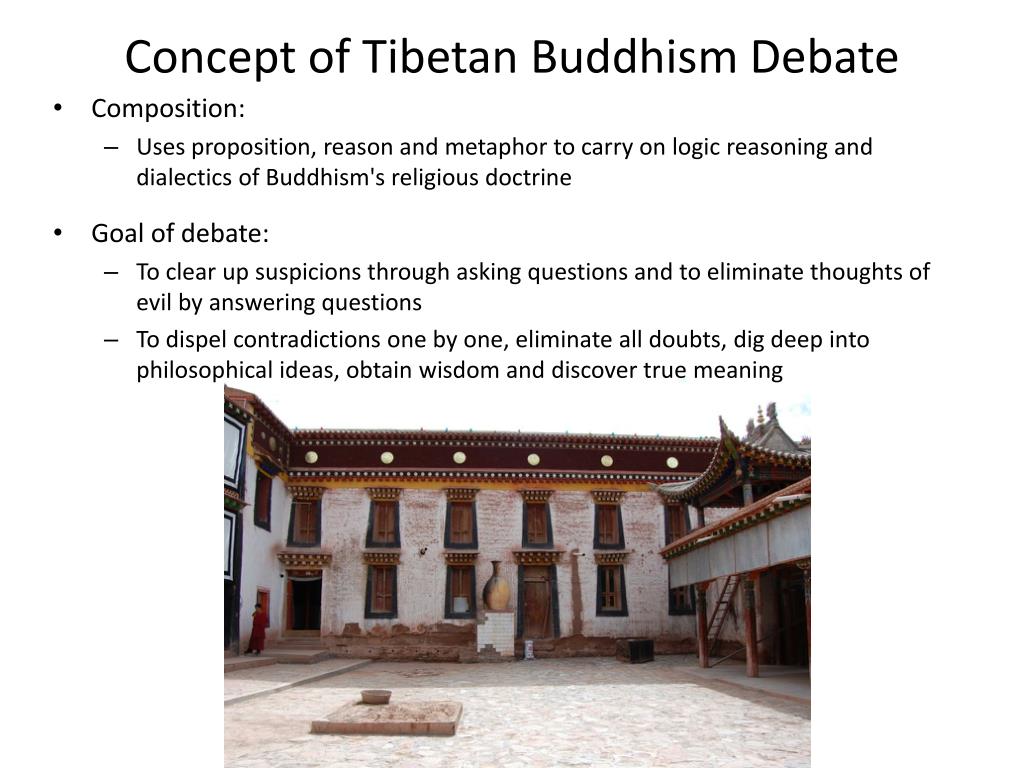 Concept of Tibetan Buddhism Debate

• Composition:
  – Uses proposition, reason and metaphor to carry on logic reasoning and dialectics of Buddhism's religious doctrine

• Goal of debate:
  – To clear up suspicions through asking questions and to eliminate thoughts of evil by answering questions
  – To dispel contradictions one by one, eliminate all doubts, dig deep into philosophical ideas, obtain wisdom and discover true meaning